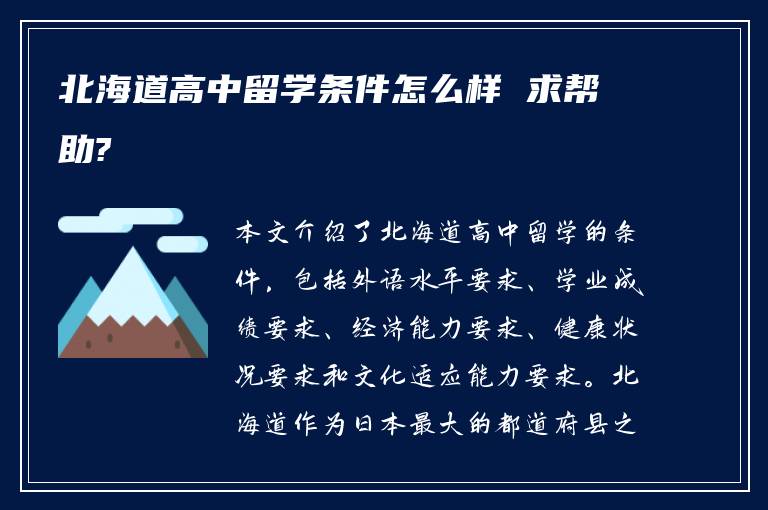 北海道高中留学条件怎么样 求帮助?

本文介绍了北海道高中留学的条件，包括外语水平要求、学业成绩要求、经济能力要求、健康状况要求和文化适应能力要求。北海道作为日本最大的都道府县之